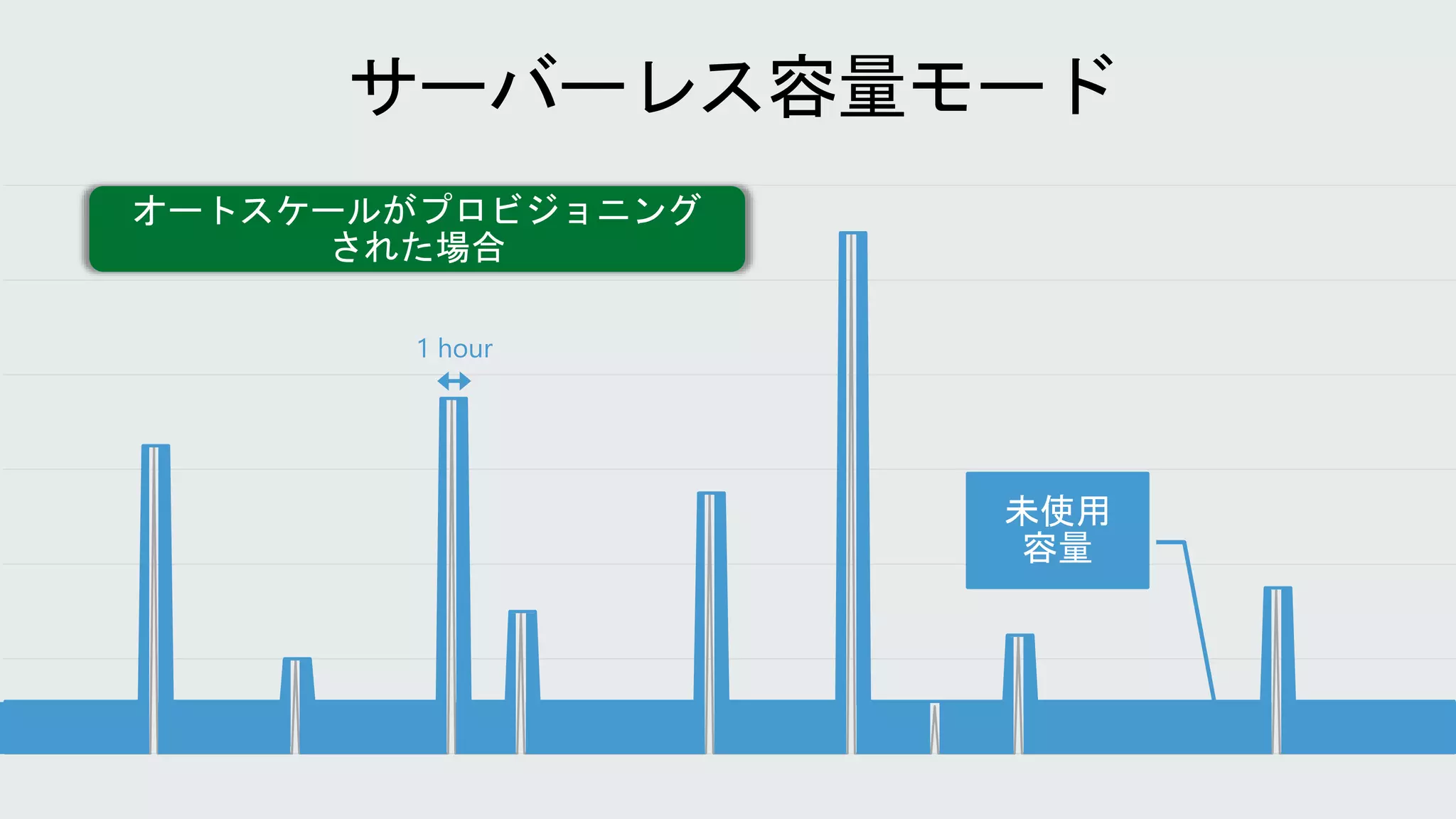 サーバーレス容量モード

オートスケールがプロビジョニングされた場合

1 hour

未使用容量